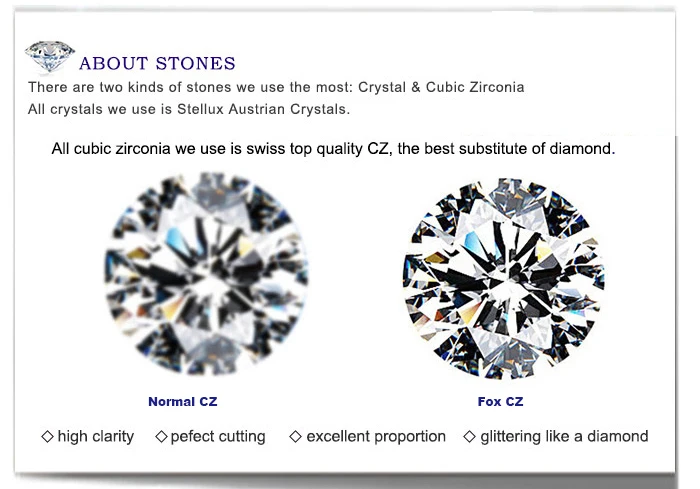 ABOUT STONES

There are two kinds of stones we use the most: Crystal & Cubic Zirconia
All crystals we use is Stellux Austrian Crystals.

All cubic zirconia we use is swiss top quality CZ, the best substitute of diamond.

Normal CZ

Fox CZ

◇ high clarity ◇ pefect cutting ◇ excellent proportion ◇ glittering like a diamond